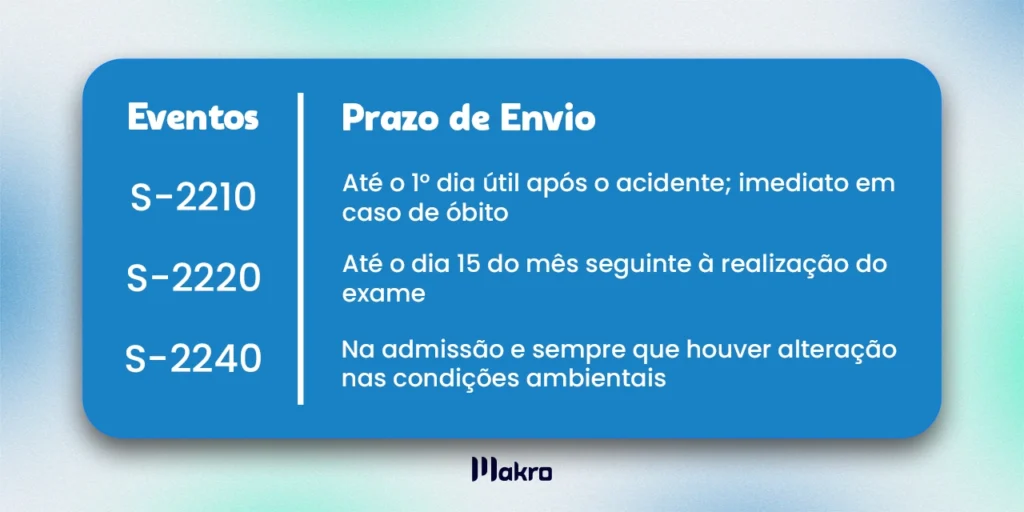 | Eventos | Prazo de Envio |
|---|---|
| S-2210 | Até o 1º dia útil após o acidente; imediato em caso de óbito |
| S-2220 | Até o dia 15 do mês seguinte à realização do exame |
| S-2240 | Na admissão e sempre que houver alteração nas condições ambientais |

Makro